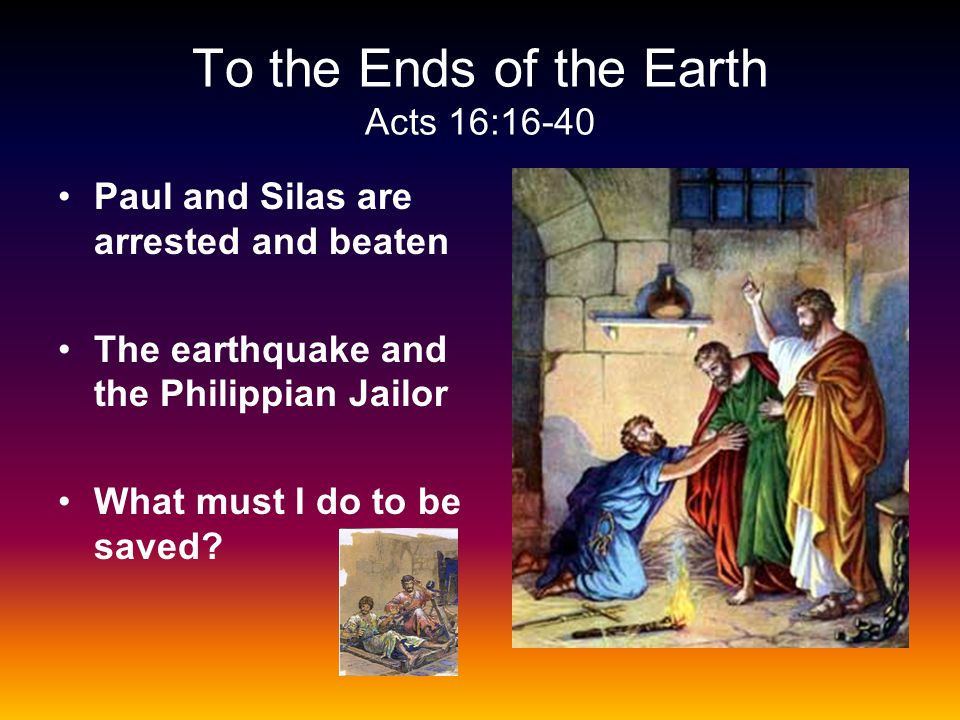 To the Ends of the Earth
Acts 16:16-40

• Paul and Silas are arrested and beaten

• The earthquake and the Philippian Jailor

• What must I do to be saved?